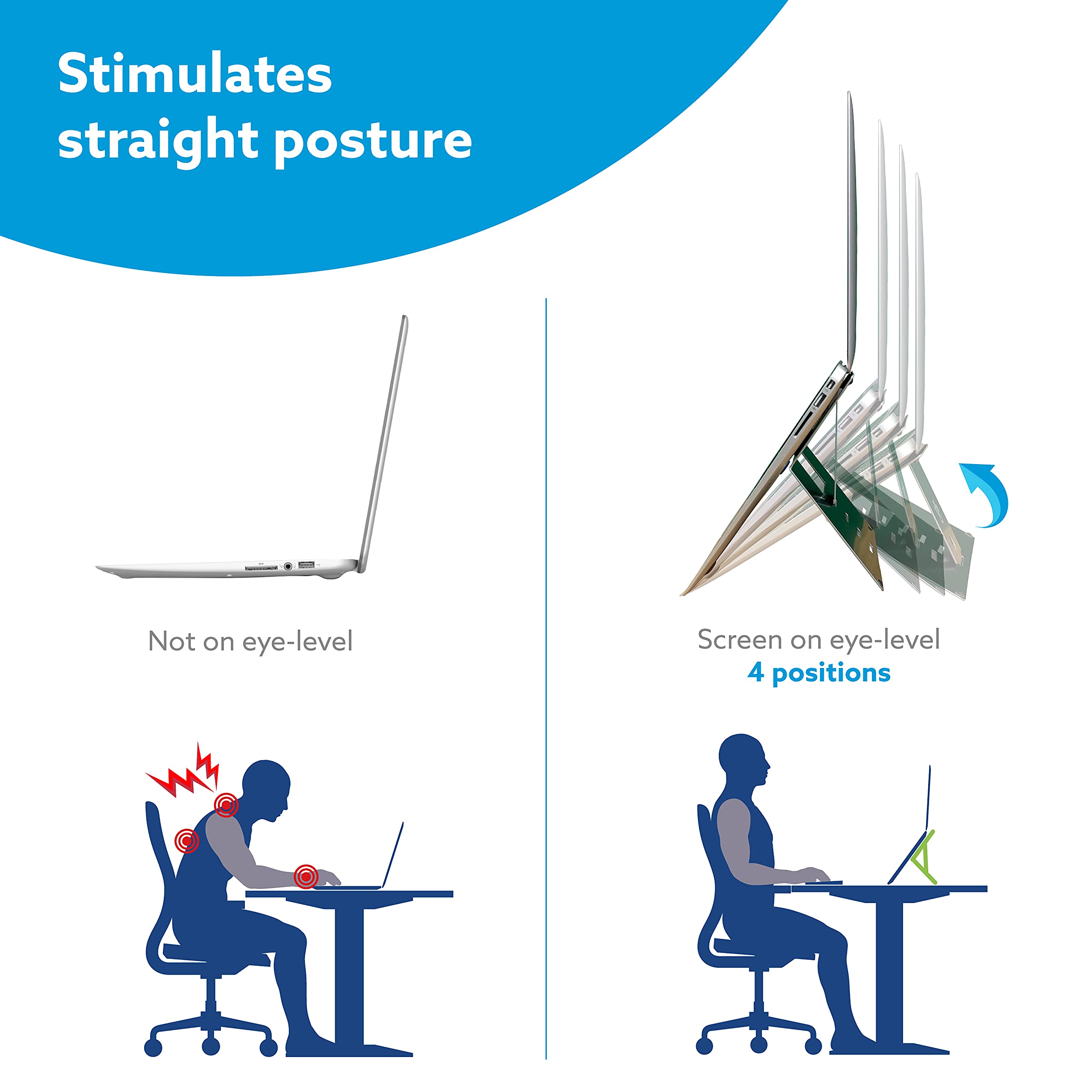 Stimulates straight posture

Not on eye-level

Screen on eye-level
4 positions